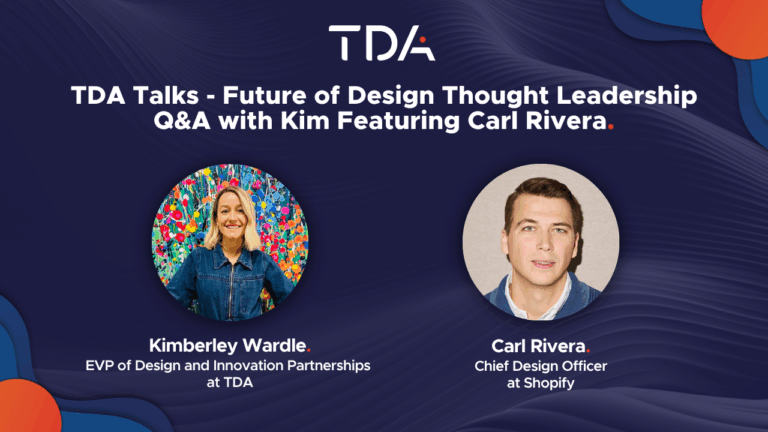 TDA

TDA Talks - Future of Design Thought Leadership Q&A with Kim Featuring Carl Rivera.

Kimberley Wardle.
EVP of Design and Innovation Partnerships at TDA

Carl Rivera.
Chief Design Officer at Shopify